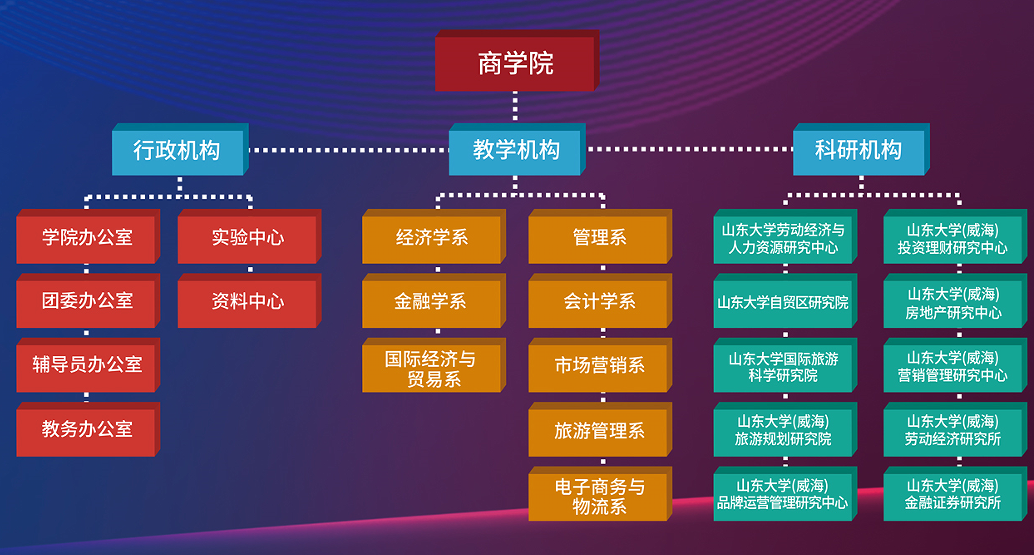 商学院

行政机构

学院办公室
团委办公室
辅导员办公室
教务办公室

实验中心
资料中心

教学机构

经济学系
金融学系
国际经济与贸易系

管理系
会计学系
市场营销系
旅游管理系
电子商务与物流系

科研机构

山东大学劳动经济与人力资源研究中心
山东大学自贸区研究院
山东大学国际旅游科学研究院
山东大学(威海)旅游规划研究院
山东大学(威海)品牌运营管理研究中心

山东大学(威海)投资理财研究中心
山东大学(威海)房地产研究中心
山东大学(威海)营销管理研究中心
山东大学(威海)劳动经济研究所
山东大学(威海)金融证券研究所